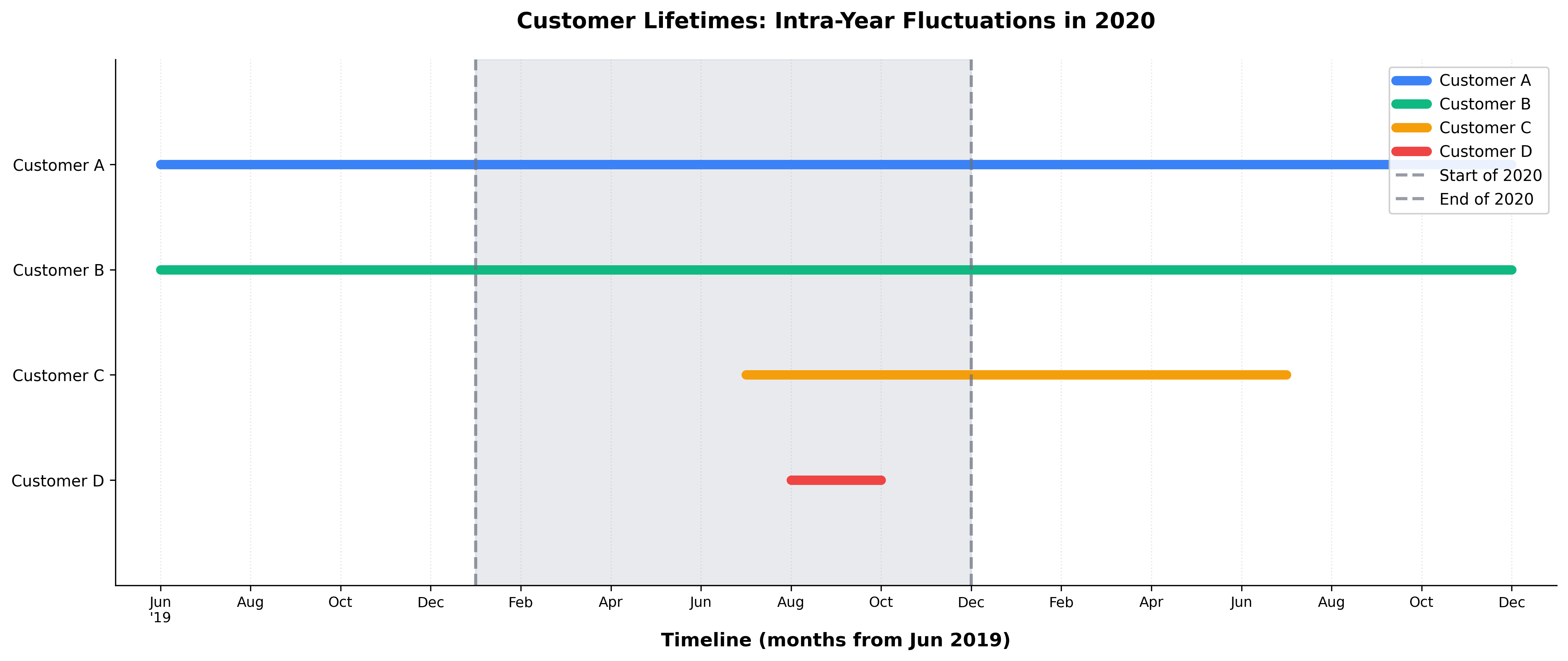 Customer Lifetimes: Intra-Year Fluctuations in 2020

Customer A
Customer B
Customer C
Customer D
Start of 2020
End of 2020

Customer A
Customer B
Customer C
Customer D

Jun '19
Aug
Oct
Dec
Feb
Apr
Jun
Aug
Oct
Dec
Feb
Apr
Jun
Aug
Oct
Dec

Timeline (months from Jun 2019)